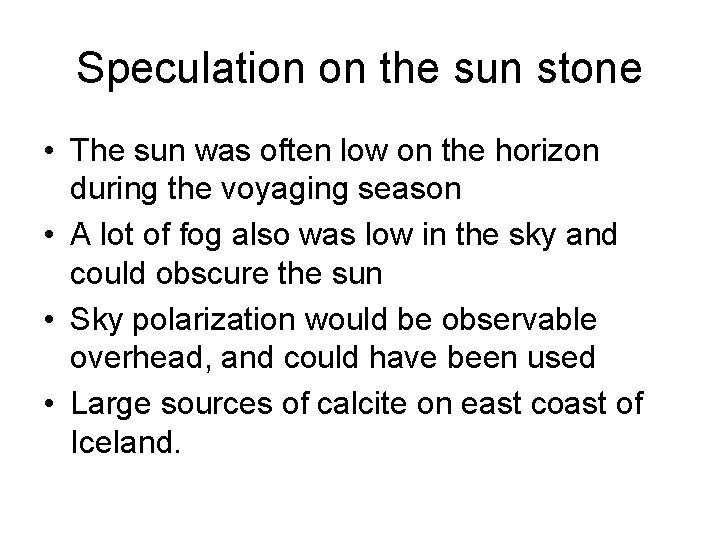 Speculation on the sun stone

• The sun was often low on the horizon during the voyaging season
• A lot of fog also was low in the sky and could obscure the sun
• Sky polarization would be observable overhead, and could have been used
• Large sources of calcite on east coast of Iceland.